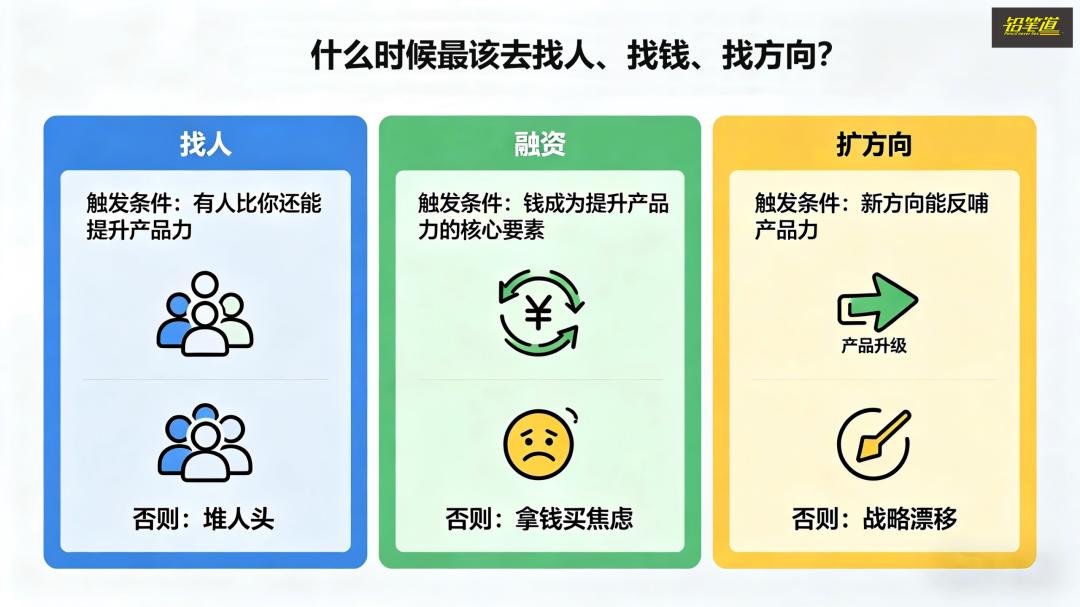 铅笔道

什么时候最该去找人、找钱、找方向？

找人

触发条件：有人比你还能提升产品力

否则：堆人头

融资

触发条件：钱成为提升产品力的核心要素

¥

否则：拿钱买焦虑

扩方向

触发条件：新方向能反哺产品力

产品升级

否则：战略漂移